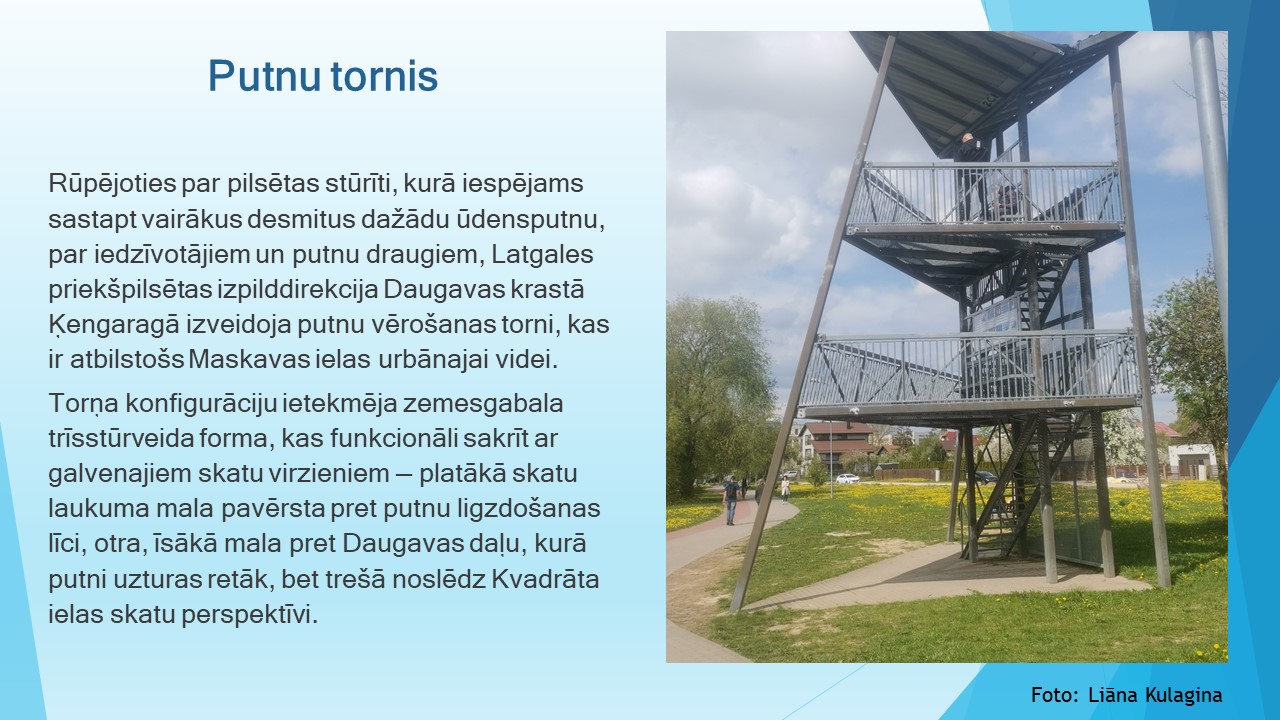 Putnu tornis

Rūpējoties par pilsētas stūrīti, kurā iespējams sastapt vairākus desmitus dažādu ūdensputnu, par iedzīvotājiem un putnu draugiem, Latgales priekšpilsētas izpilddirekcija Daugavas krastā Ķengaragā izveidoja putnu vērošanas torni, kas ir atbilstošs Maskavas ielas urbānajai videi.

Torņa konfigurāciju ietekmēja zemesgabala trīsstūrveida forma, kas funkcionāli sakrīt ar galvenajiem skatu virzieniem — platākā skatu laukuma mala pavērsta pret putnu ligzdošanas līci, otra, īsākā mala pret Daugavas daļu, kurā putni uzturas retāk, bet trešā noslēdz Kvadrāta ielas skatu perspektīvi.

Foto: Liāna Kulagina